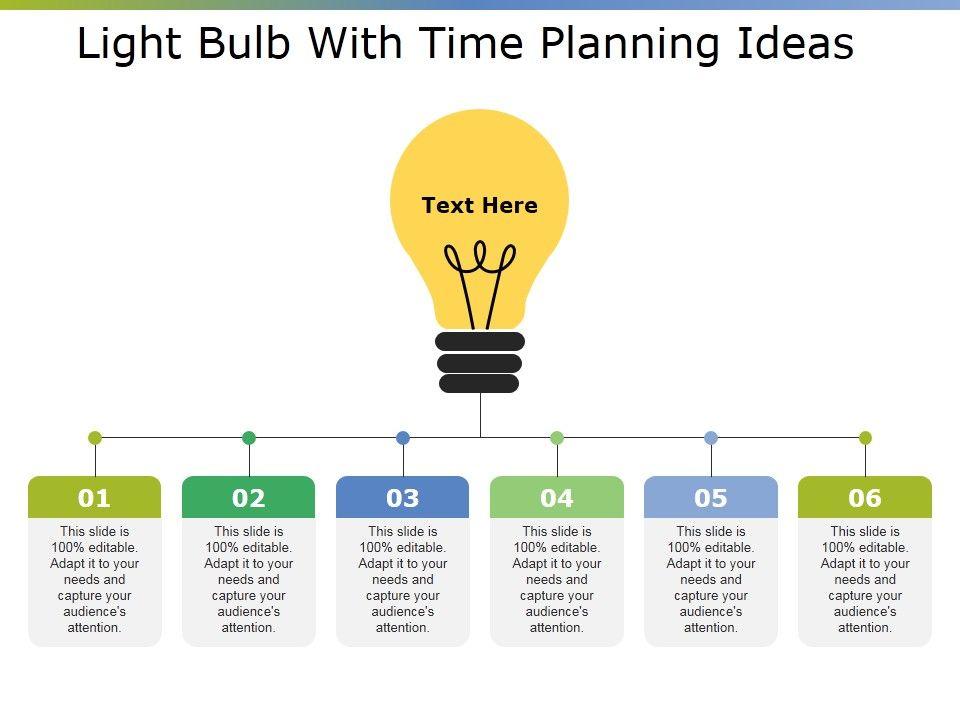 Light Bulb With Time Planning Ideas

Text Here

01
This slide is 100% editable. Adapt it to your needs and capture your audience's attention.

02
This slide is 100% editable. Adapt it to your needs and capture your audience's attention.

03
This slide is 100% editable. Adapt it to your needs and capture your audience's attention.

04
This slide is 100% editable. Adapt it to your needs and capture your audience's attention.

05
This slide is 100% editable. Adapt it to your needs and capture your audience's attention.

06
This slide is 100% editable. Adapt it to your needs and capture your audience's attention.